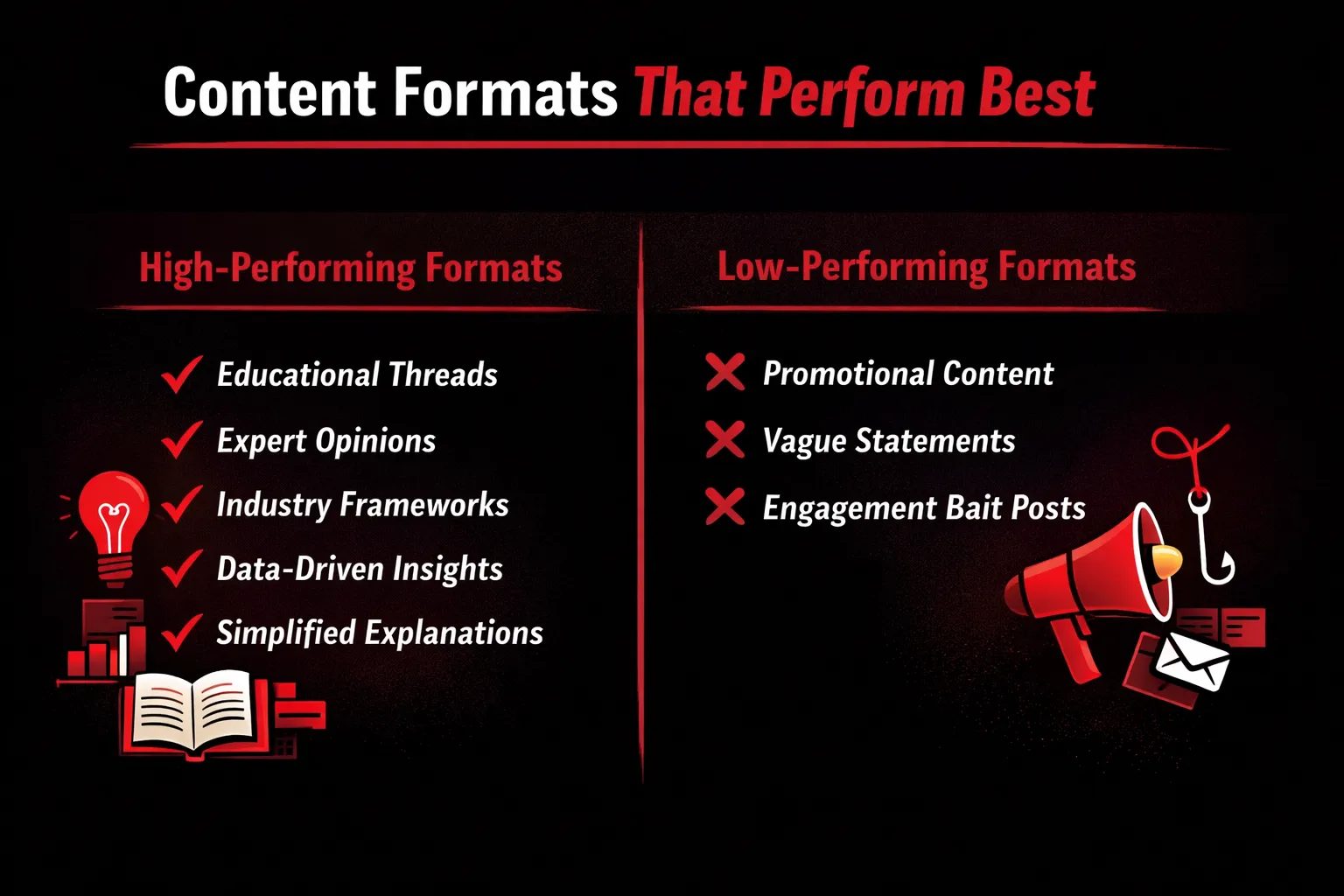 Content Formats That Perform Best

High-Performing Formats

Educational Threads
Expert Opinions
Industry Frameworks
Data-Driven Insights
Simplified Explanations

Low-Performing Formats

Promotional Content
Vague Statements
Engagement Bait Posts